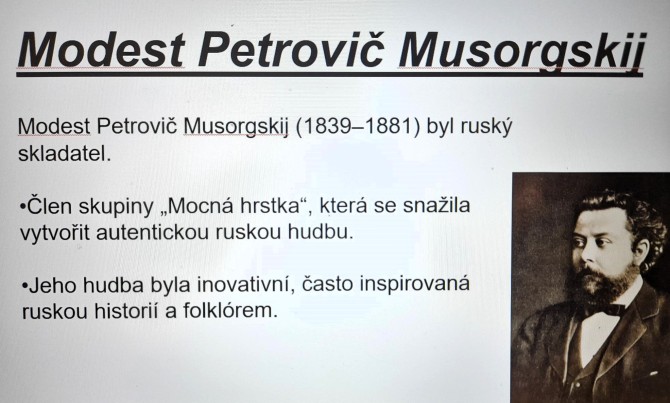 Modest Petrovič Musorgskij

Modest Petrovič Musorgskij (1839–1881) byl ruský skladatel.

•Člen skupiny „Mocná hrstka“, která se snažila vytvořit autentickou ruskou hudbu.

•Jeho hudba byla inovativní, často inspirovaná ruskou historií a folklórem.